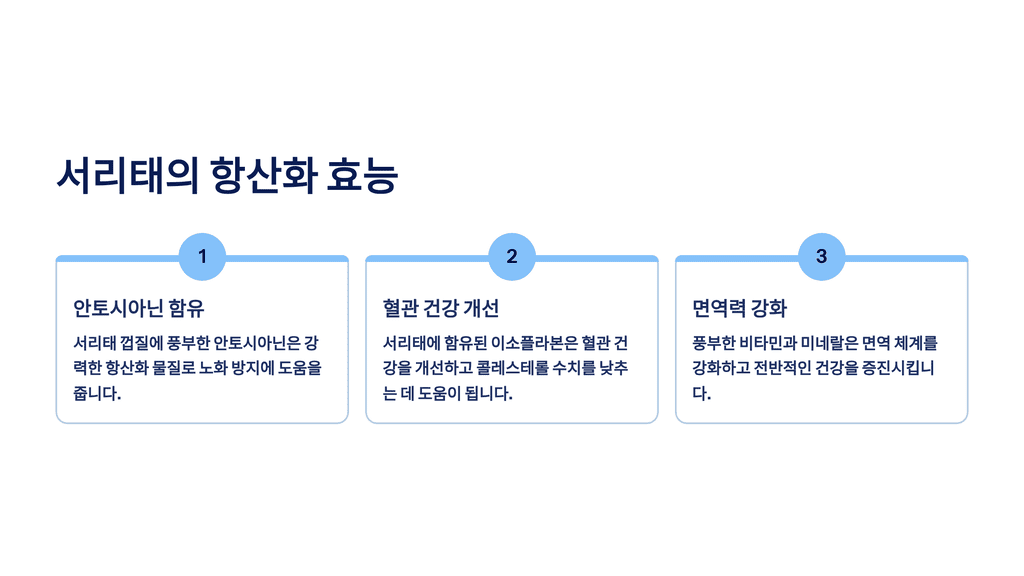 서리태의 항산화 효능

1

안토시아닌 함유

서리태 껍질에 풍부한 안토시아닌은 강력한 항산화 물질로 노화 방지에 도움을 줍니다.

2

혈관 건강 개선

서리태에 함유된 이소플라본은 혈관 건강을 개선하고 콜레스테롤 수치를 낮추는 데 도움이 됩니다.

3

면역력 강화

풍부한 비타민과 미네랄은 면역 체계를 강화하고 전반적인 건강을 증진시킵니다.